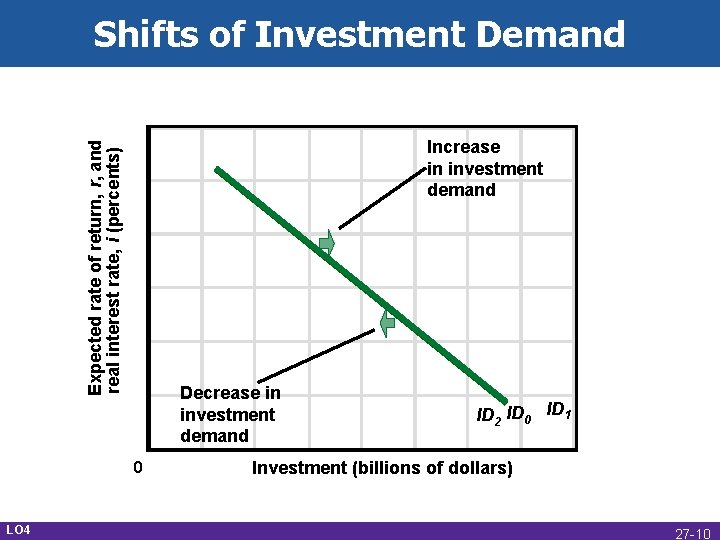 Shifts of Investment Demand

Expected rate of return, r, and real interest rate, i (percents)

Increase in investment demand

Decrease in investment demand

$ID_2$ $ID_0$ $ID_1$

0

Investment (billions of dollars)

LO4

27-10